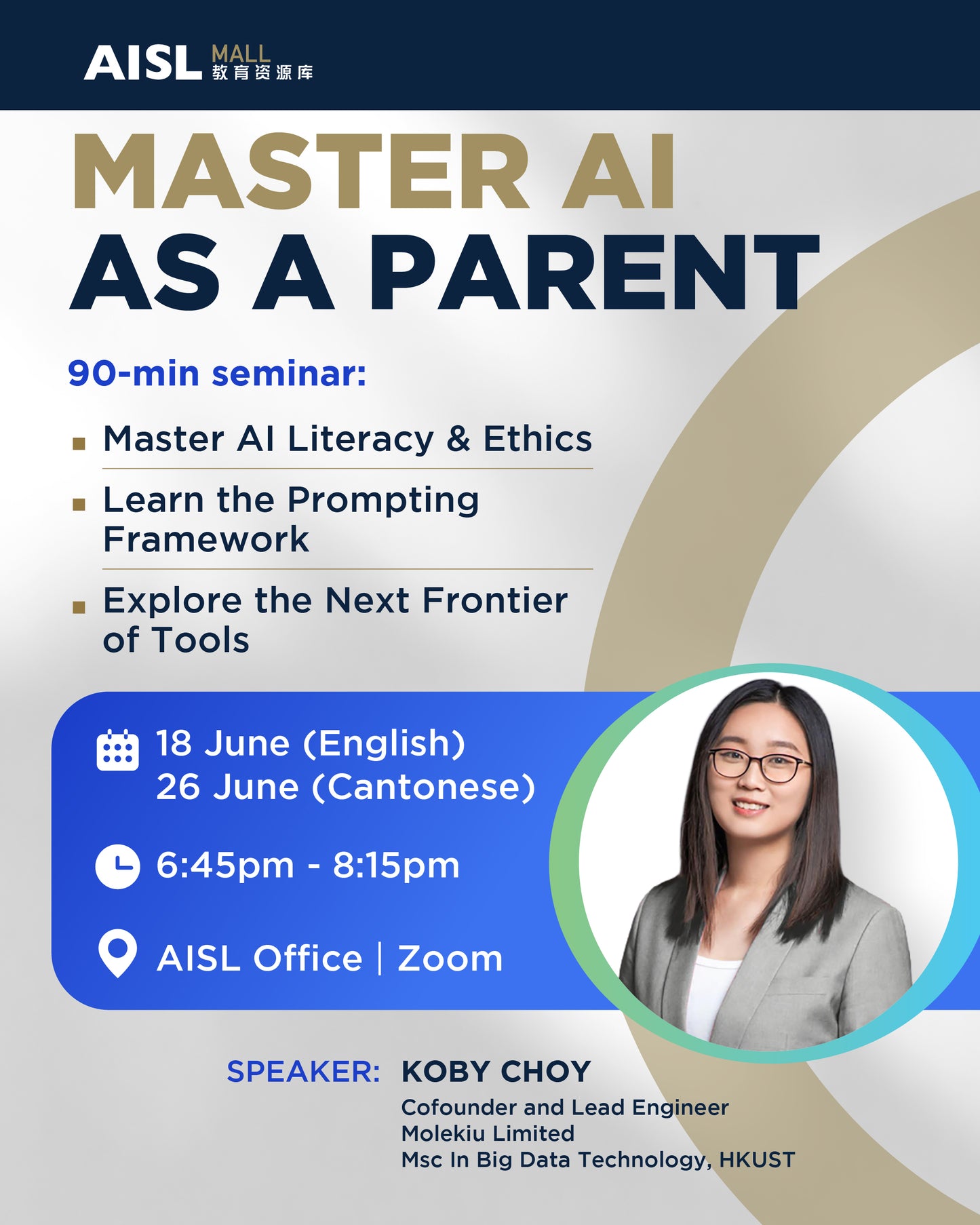 AISL MALL 教育资源库

MASTER AI
AS A PARENT

90-min seminar:

- Master AI Literacy & Ethics
- Learn the Prompting Framework
- Explore the Next Frontier of Tools

18 June (English)
26 June (Cantonese)

6:45pm - 8:15pm

AISL Office | Zoom

SPEAKER: KOBY CHOY
Cofounder and Lead Engineer
Molekiu Limited
Msc In Big Data Technology, HKUST